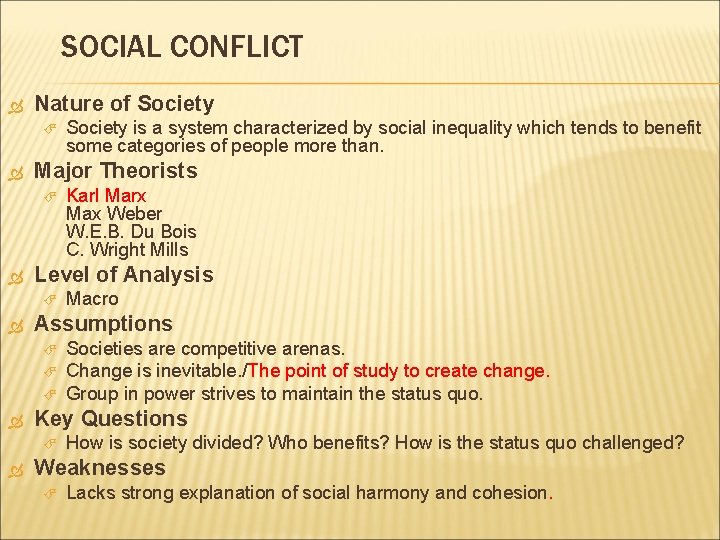 SOCIAL CONFLICT

Nature of Society

Society is a system characterized by social inequality which tends to benefit some categories of people more than.

Major Theorists

Karl Marx
Max Weber
W.E.B. Du Bois
C. Wright Mills

Level of Analysis

Macro

Assumptions

Societies are competitive arenas.

Change is inevitable./The point of study to create change.

Group in power strives to maintain the status quo.

Key Questions

How is society divided? Who benefits? How is the status quo challenged?

Weaknesses

Lacks strong explanation of social harmony and cohesion.